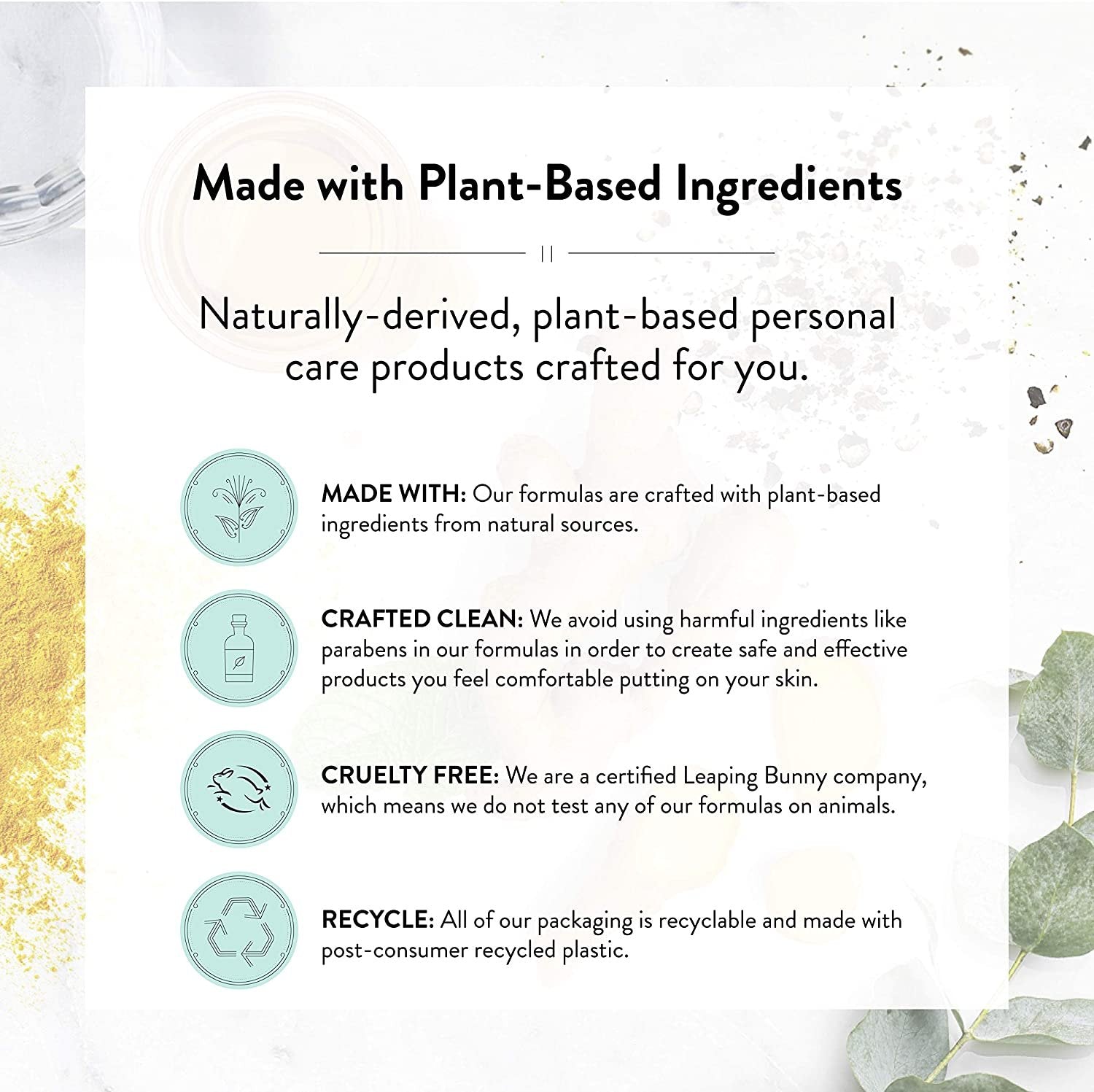 Made with Plant-Based Ingredients

Naturally-derived, plant-based personal care products crafted for you.

MADE WITH: Our formulas are crafted with plant-based ingredients from natural sources.

CRAFTED CLEAN: We avoid using harmful ingredients like parabens in our formulas in order to create safe and effective products you feel comfortable putting on your skin.

CRUELTY FREE: We are a certified Leaping Bunny company, which means we do not test any of our formulas on animals.

RECYCLE: All of our packaging is recyclable and made with post-consumer recycled plastic.